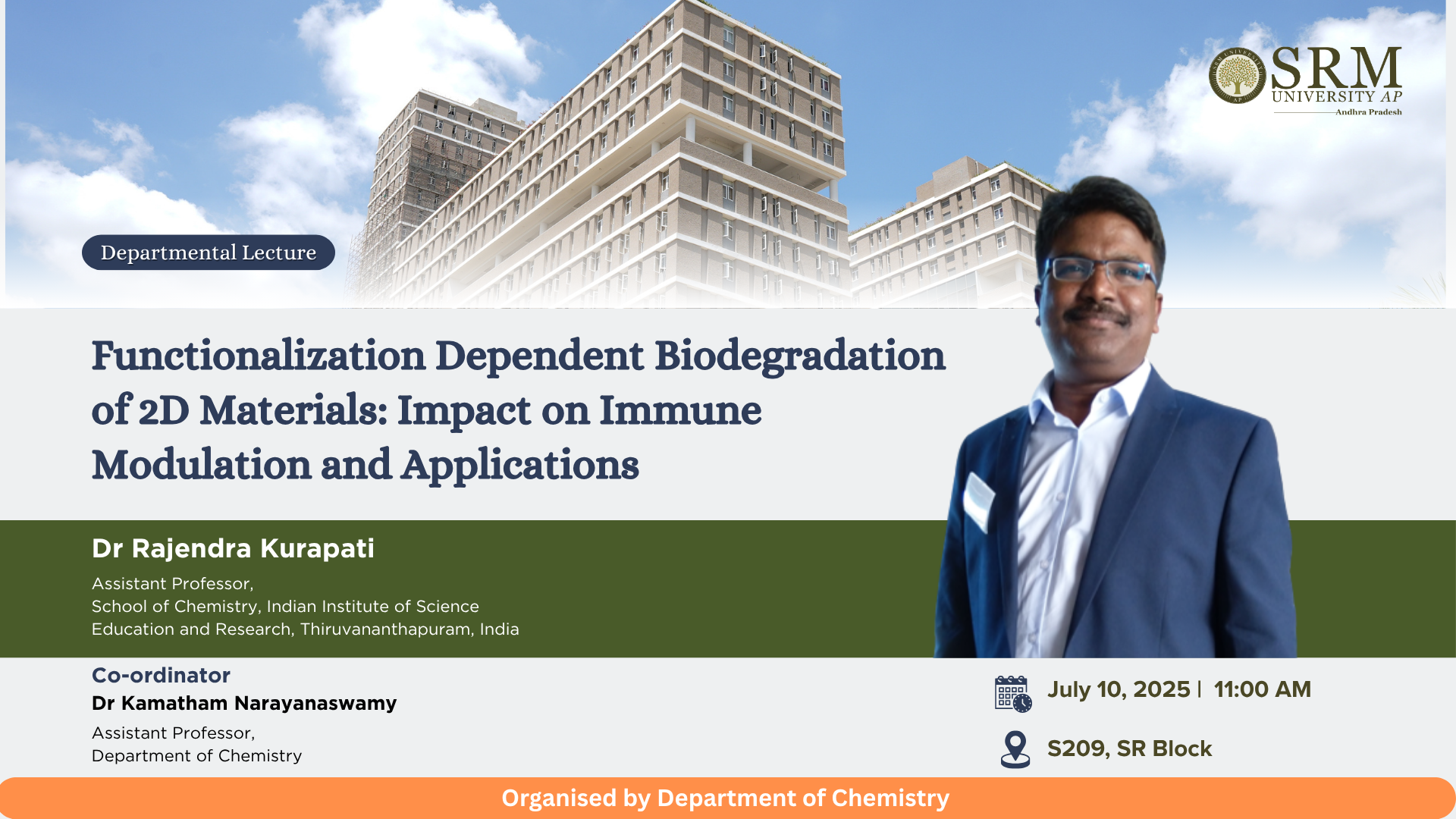 SRM UNIVERSITY AP
Andhra Pradesh

Departmental Lecture

Functionalization Dependent Biodegradation of 2D Materials: Impact on Immune Modulation and Applications

Dr Rajendra Kurapati

Assistant Professor,
School of Chemistry, Indian Institute of Science Education and Research, Thiruvananthapuram, India

Co-ordinator
Dr Kamatham Narayanaswamy

Assistant Professor,
Department of Chemistry

July 10, 2025 | 11:00 AM

S209, SR Block

Organised by Department of Chemistry